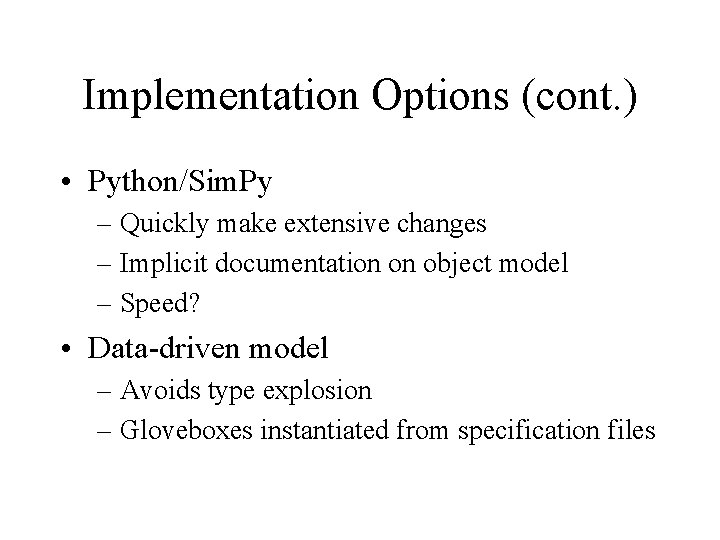 Implementation Options (cont.)

• Python/SimPy
– Quickly make extensive changes
– Implicit documentation on object model
– Speed?

• Data-driven model
– Avoids type explosion
– Gloveboxes instantiated from specification files